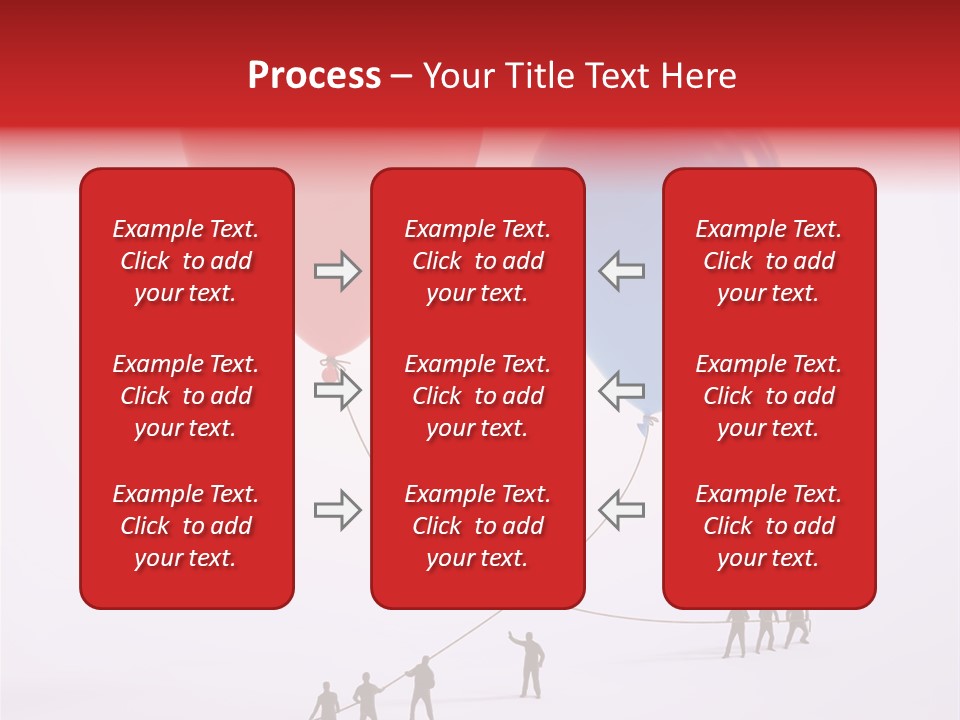 Process – Your Title Text Here

Example Text. Click to add your text.

Example Text. Click to add your text.

Example Text. Click to add your text.

Example Text. Click to add your text.

Example Text. Click to add your text.

Example Text. Click to add your text.

Example Text. Click to add your text.

Example Text. Click to add your text.

Example Text. Click to add your text.